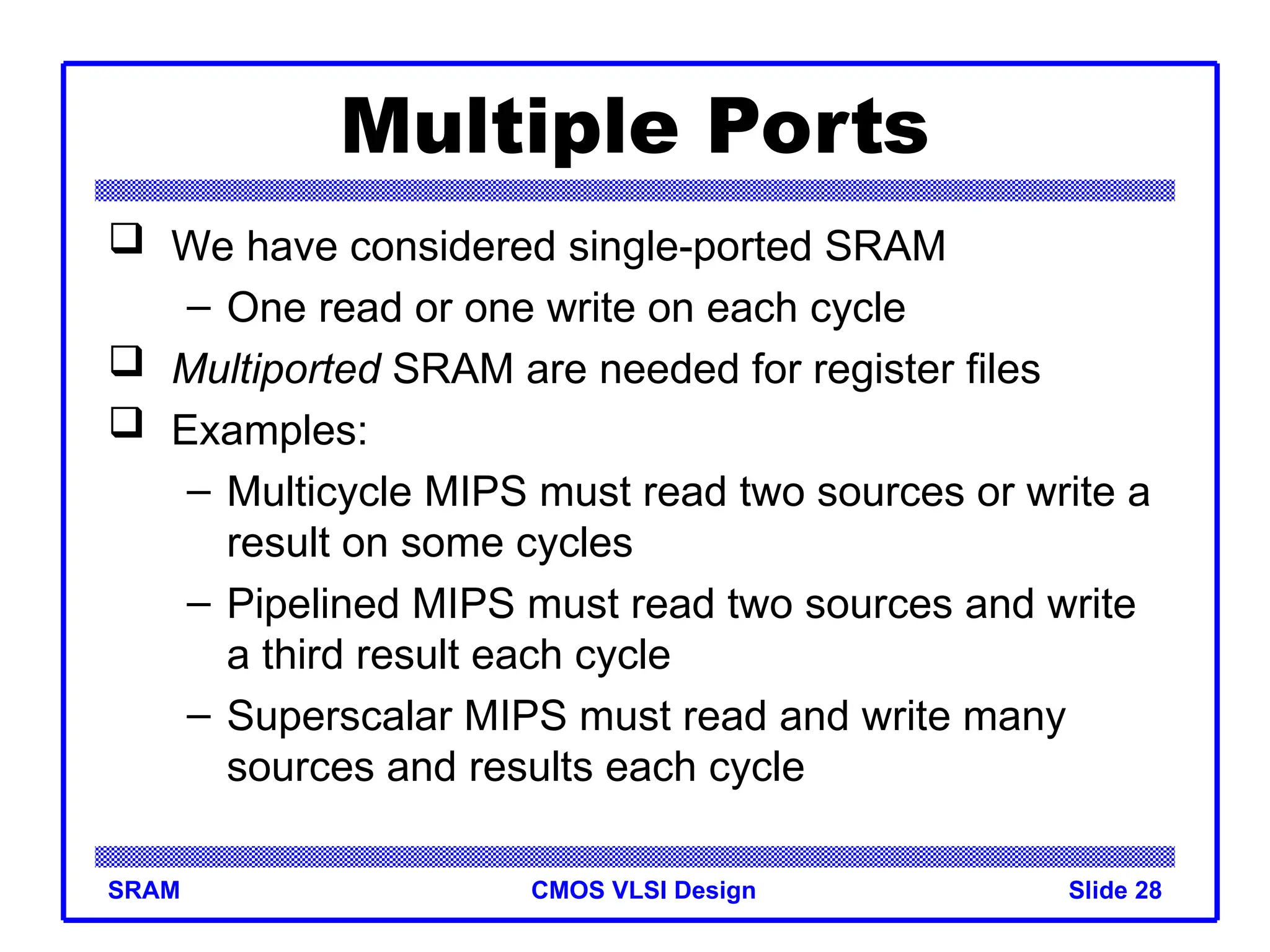 Multiple Ports

❑ We have considered single-ported SRAM
– One read or one write on each cycle
❑ Multiported SRAM are needed for register files
❑ Examples:
– Multicycle MIPS must read two sources or write a result on some cycles
– Pipelined MIPS must read two sources and write a third result each cycle
– Superscalar MIPS must read and write many sources and results each cycle

SRAM CMOS VLSI Design Slide 28